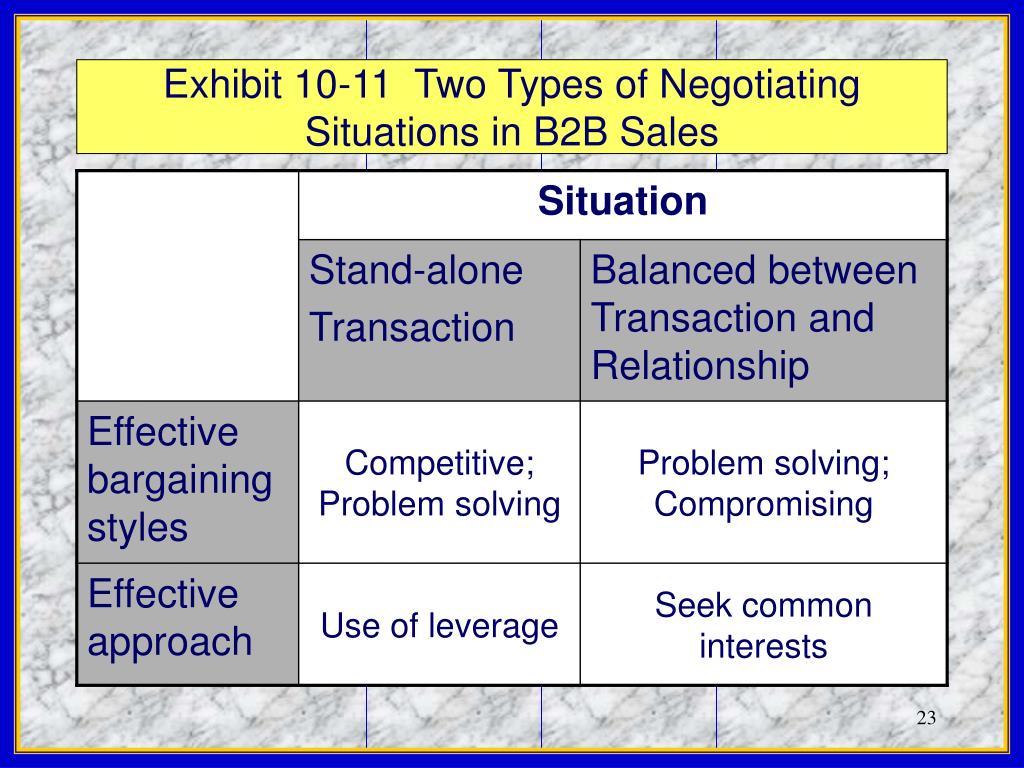 Exhibit 10-11  Two Types of Negotiating Situations in B2B Sales

| | Situation | |
|---|---|---|
| | Stand-alone Transaction | Balanced between Transaction and Relationship |
| Effective bargaining styles | Competitive; Problem solving | Problem solving; Compromising |
| Effective approach | Use of leverage | Seek common interests |

23